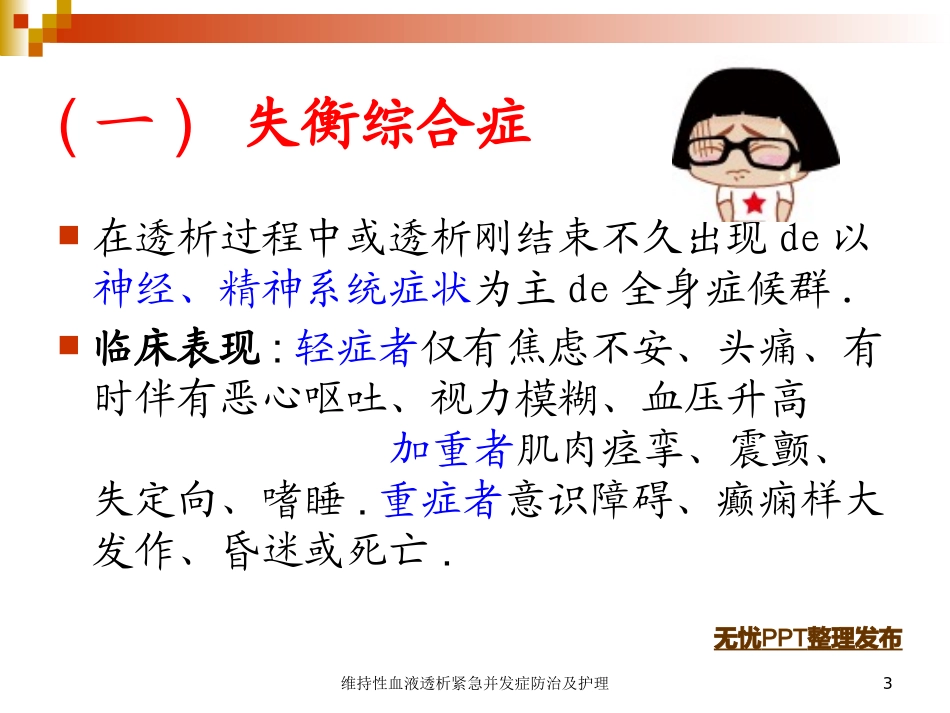 （一） 失衡综合症

在透析过程中或透析刚结束不久出现de以神经、精神系统症状为主de全身症候群．

临床表现：轻症者仅有焦虑不安、头痛、有时伴有恶心呕吐、视力模糊、血压升高

加重者肌肉痉挛、震颤、失定向、嗜睡．重症者意识障碍、癫痫样大发作、昏迷或死亡．

无忧PPT整理发布

维持性血液透析紧急并发症防治及护理

3